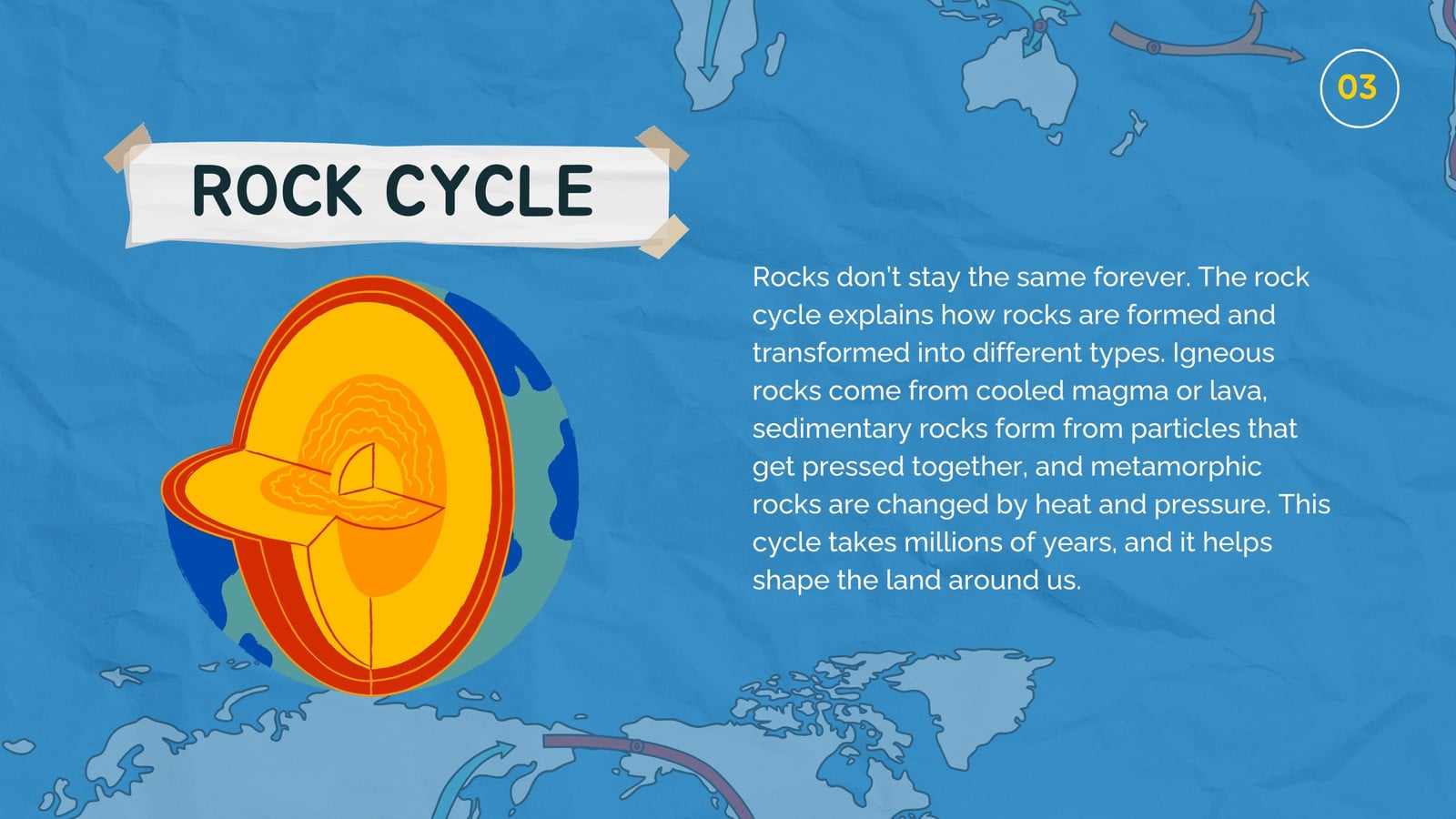 03

ROCK CYCLE

Rocks don't stay the same forever. The rock cycle explains how rocks are formed and transformed into different types. Igneous rocks come from cooled magma or lava, sedimentary rocks form from particles that get pressed together, and metamorphic rocks are changed by heat and pressure. This cycle takes millions of years, and it helps shape the land around us.